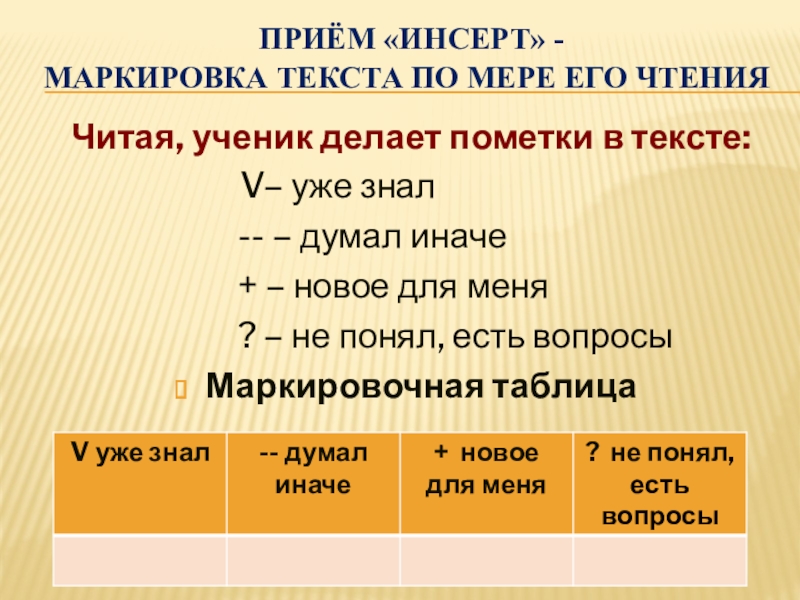 ПРИЁМ «ИНСЕРТ» -
МАРКИРОВКА ТЕКСТА ПО МЕРЕ ЕГО ЧТЕНИЯ

Читая, ученик делает пометки в тексте:

V– уже знал

-- – думал иначе

+ – новое для меня

? – не понял, есть вопросы

Маркировочная таблица

| V уже знал | -- думал иначе | + новое для меня | ? не понял, есть вопросы |
|---|---|---|---|
| | | | |